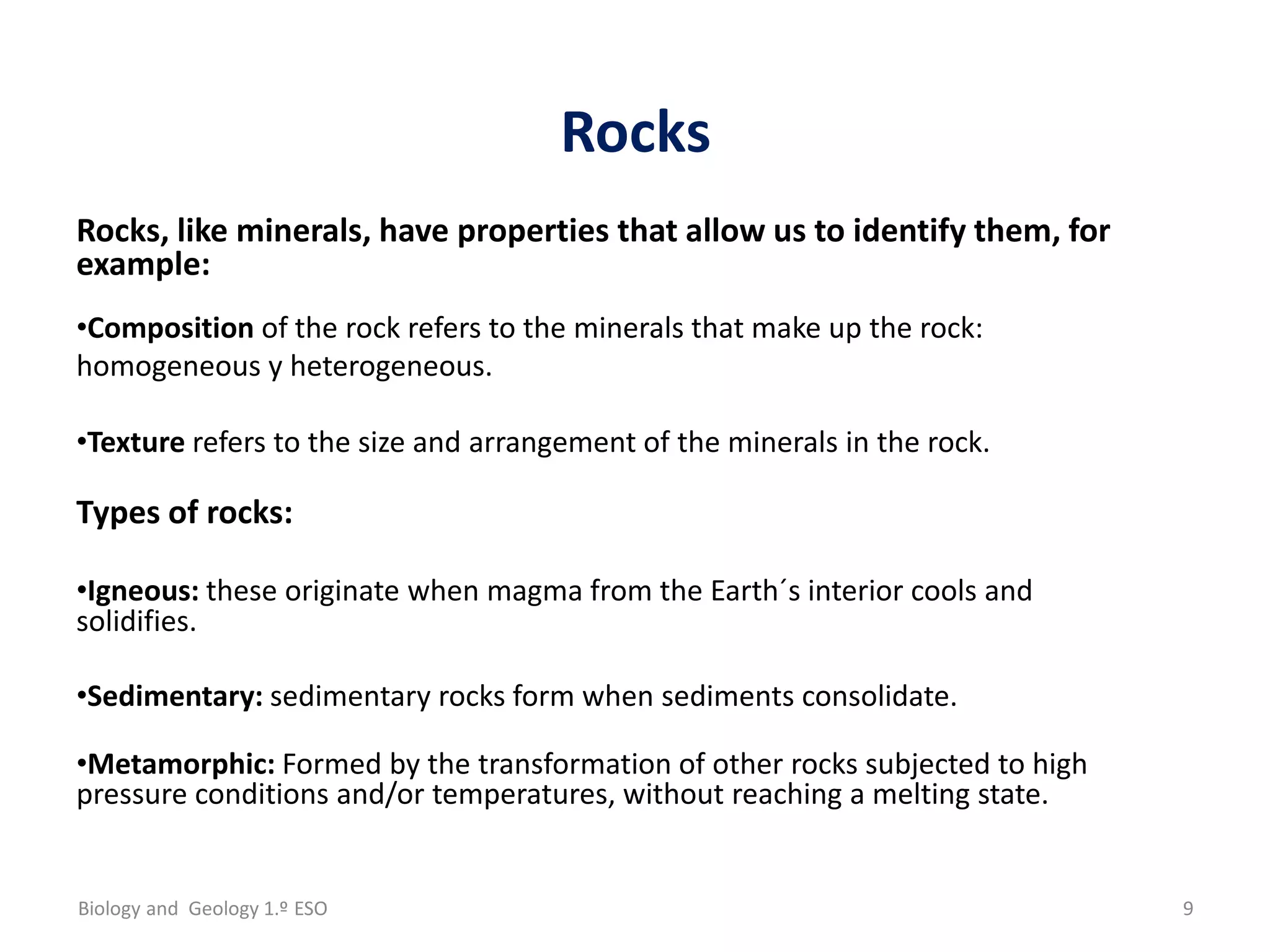 Rocks

Rocks, like minerals, have properties that allow us to identify them, for example:

•Composition of the rock refers to the minerals that make up the rock: homogeneous y heterogeneous.

•Texture refers to the size and arrangement of the minerals in the rock.

Types of rocks:

•Igneous: these originate when magma from the Earth´s interior cools and solidifies.

•Sedimentary: sedimentary rocks form when sediments consolidate.

•Metamorphic: Formed by the transformation of other rocks subjected to high pressure conditions and/or temperatures, without reaching a melting state.

Biology and Geology 1.º ESO

9